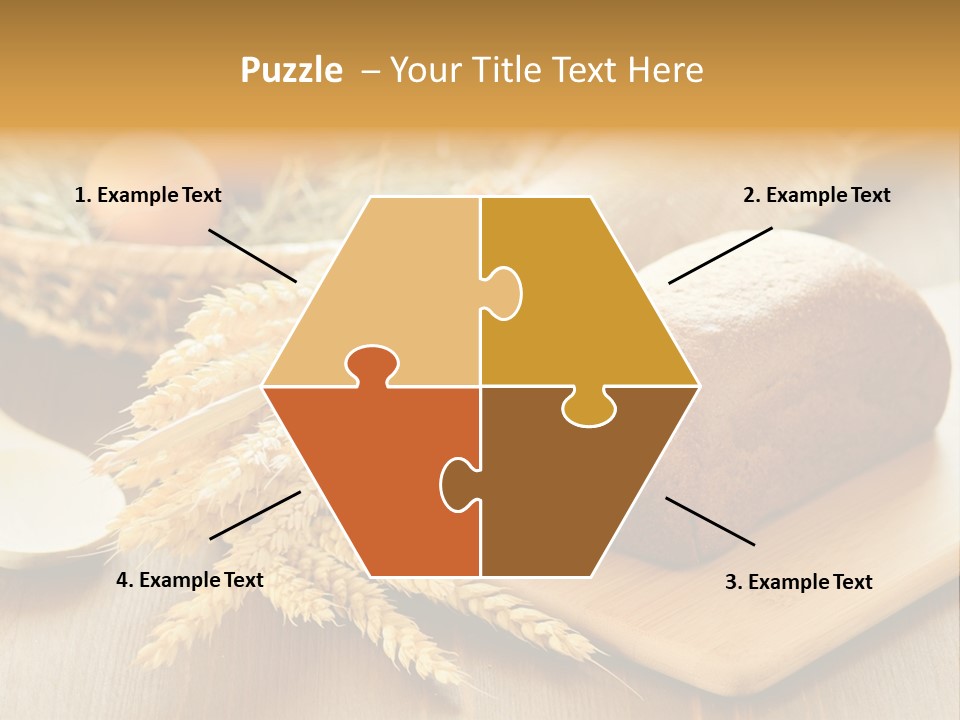 Puzzle – Your Title Text Here

1. Example Text

2. Example Text

4. Example Text

3. Example Text